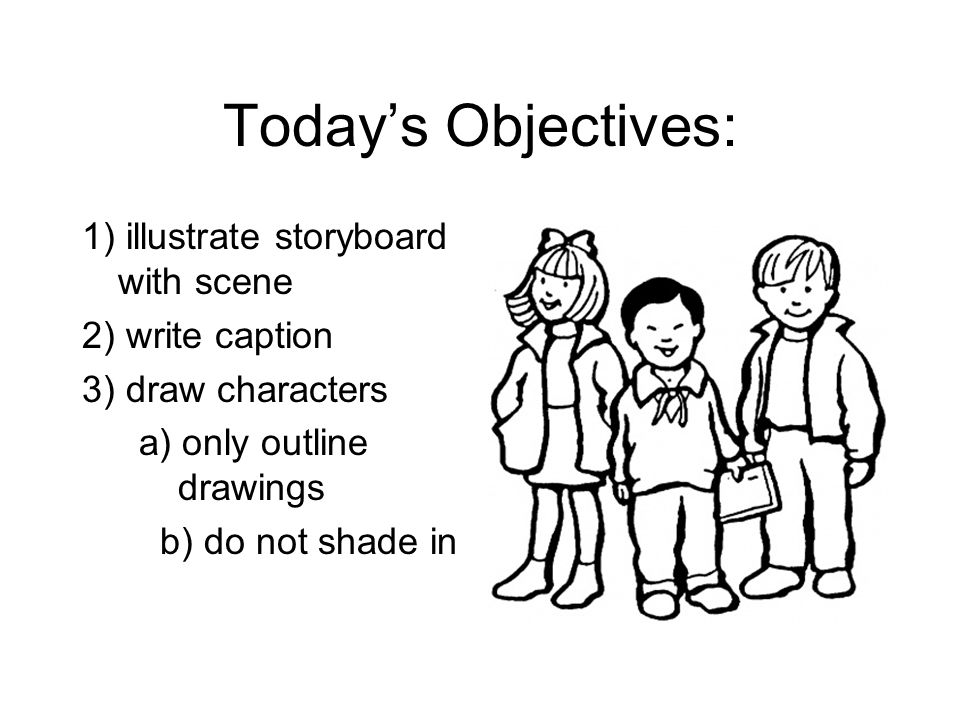 Today’s Objectives:

1) illustrate storyboard with scene
2) write caption
3) draw characters
a) only outline drawings
b) do not shade in